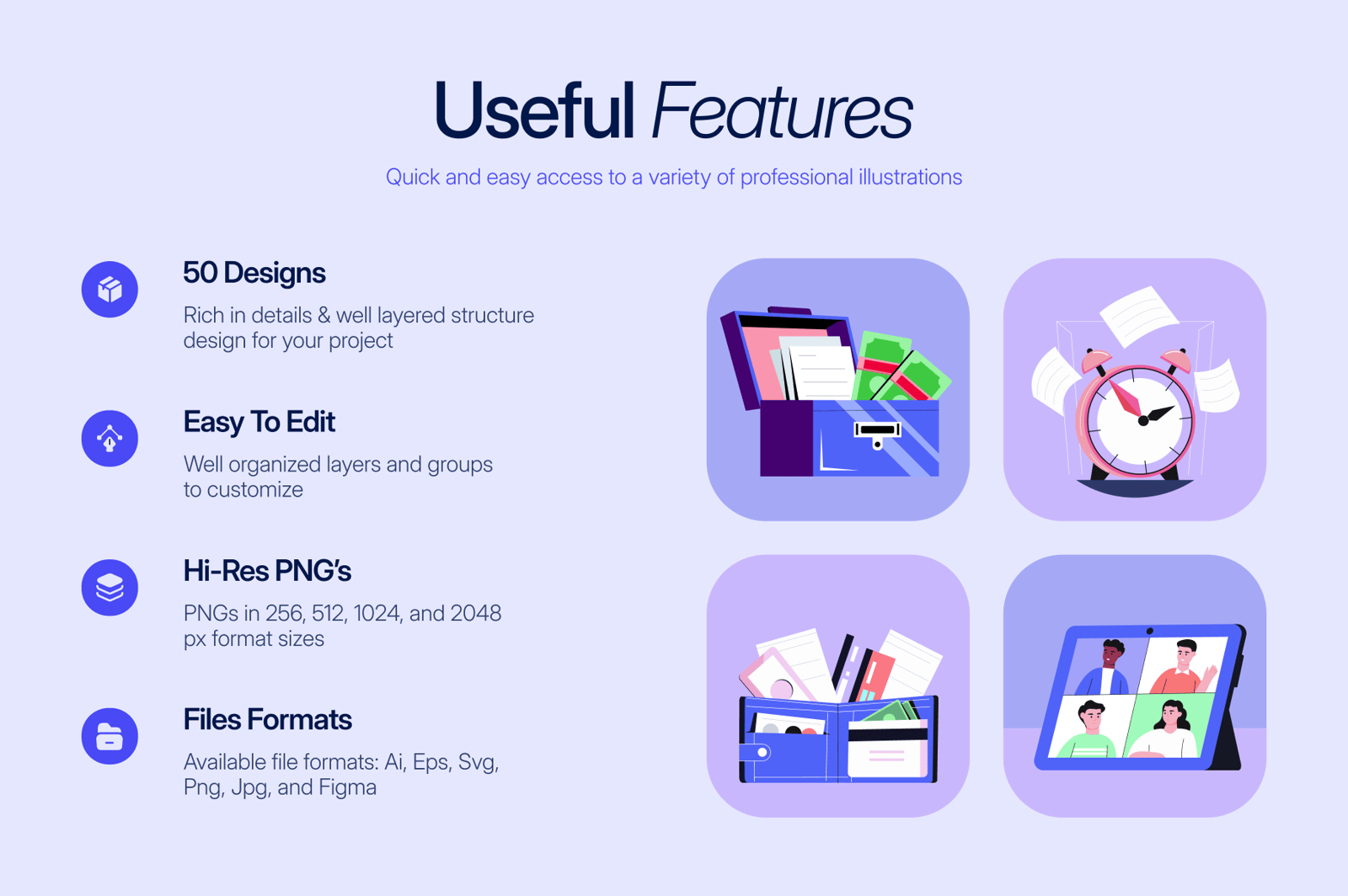 Useful Features

Quick and easy access to a variety of professional illustrations

50 Designs

Rich in details & well layered structure design for your project

Easy To Edit

Well organized layers and groups to customize

Hi-Res PNG's

PNGs in 256, 512, 1024, and 2048 px format sizes

Files Formats

Available file formats: Ai, Eps, Svg, Png, Jpg, and Figma